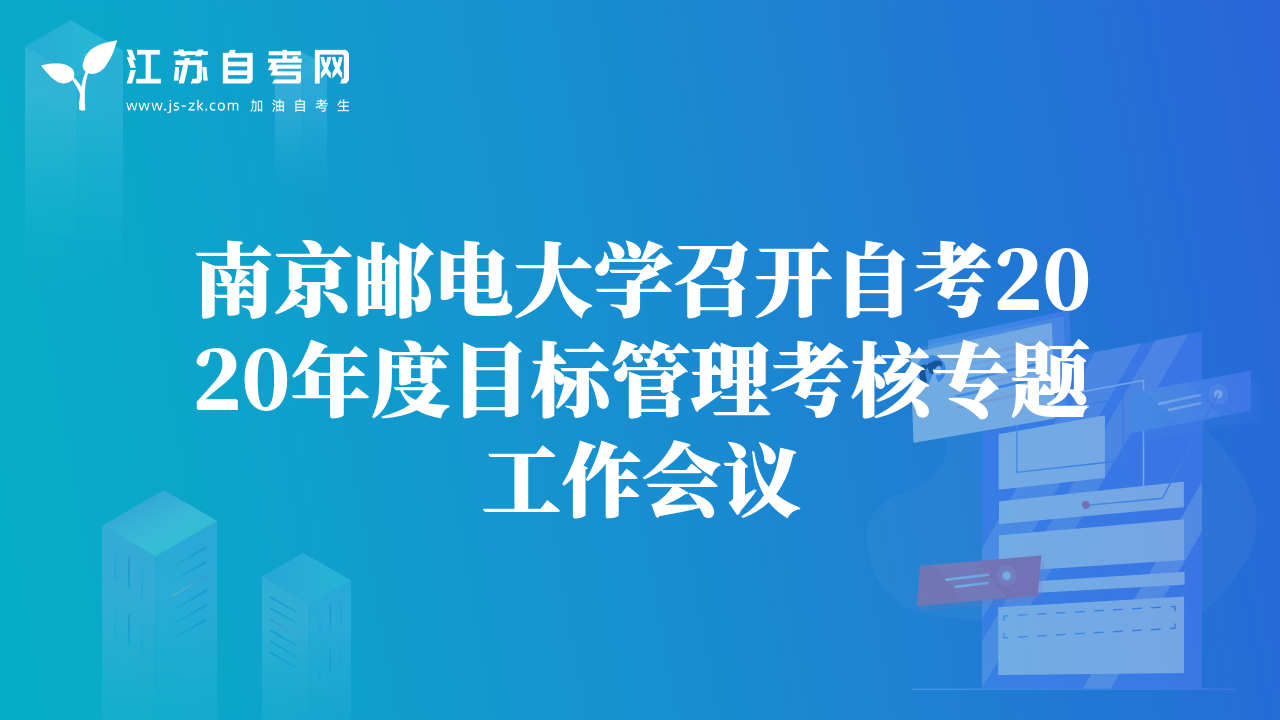 江苏自考网
www.js-zk.com 加油自考生

南京邮电大学召开自考2020年度目标管理考核专题工作会议